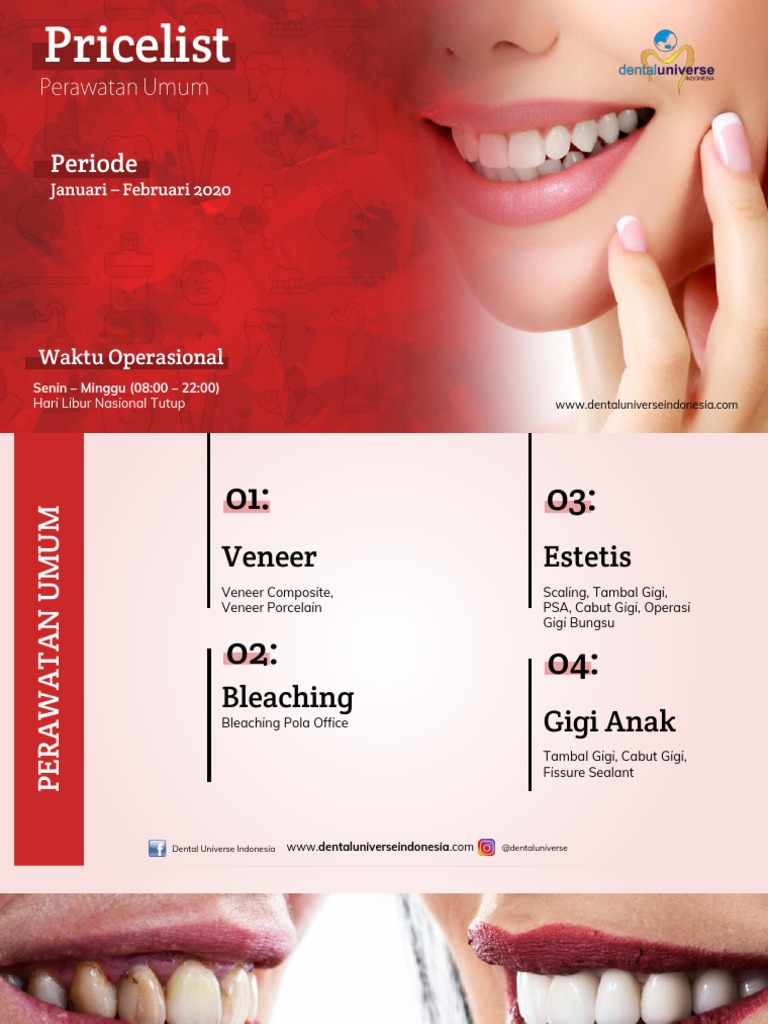 Pricelist
Perawatan Umum

dentaluniverse INDONESIA

Periode
Januari – Februari 2020

Waktu Operasional
Senin – Minggu (08:00 – 22:00)
Hari Libur Nasional Tutup

www.dentaluniverseindonesia.com

PERAWATAN UMUM

01:
Veneer
Veneer Composite, Veneer Porcelain

02:
Bleaching
Bleaching Pola Office

03:
Estetis
Scaling, Tambal Gigi, PSA, Cabut Gigi, Operasi Gigi Bungsu

04:
Gigi Anak
Tambal Gigi, Cabut Gigi, Fissure Sealant

Dental Universe Indonesia www.dentaluniverseindonesia.com @dentaluniverse